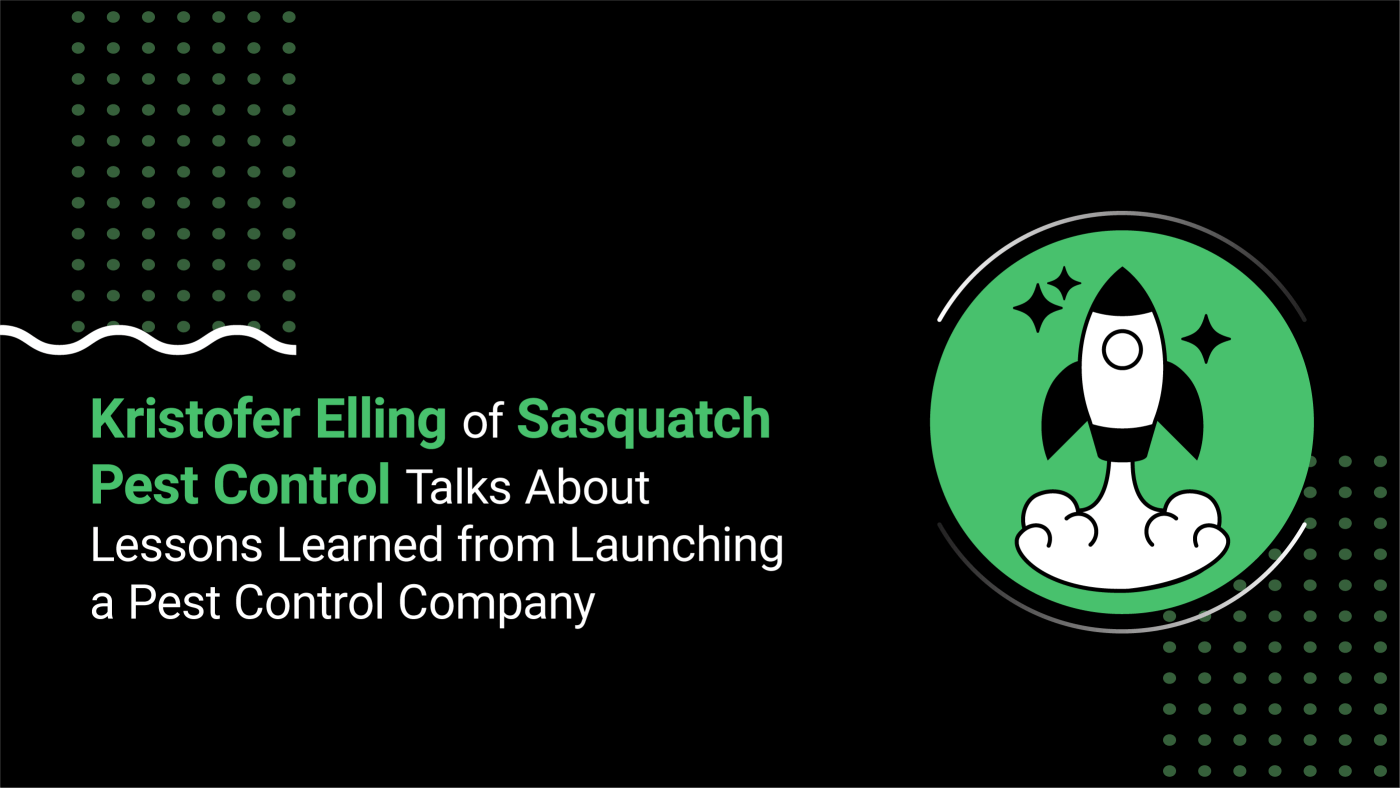 Kristofer Elling of Sasquatch Pest Control Talks About Lessons Learned from Launching a Pest Control Company